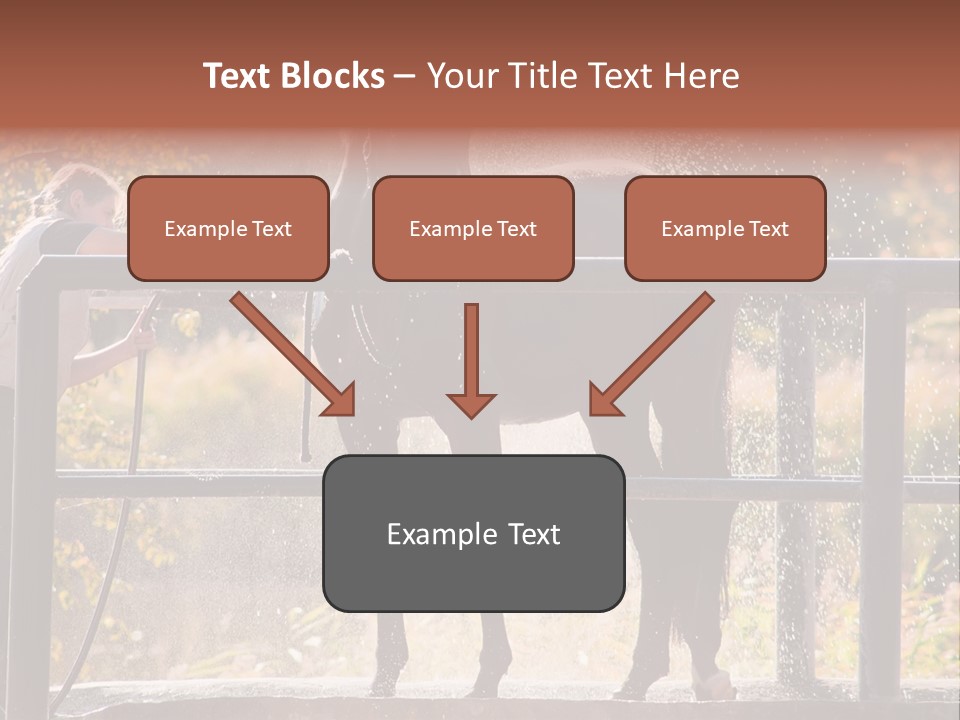 Text Blocks – Your Title Text Here

Example Text

Example Text

Example Text

Example Text